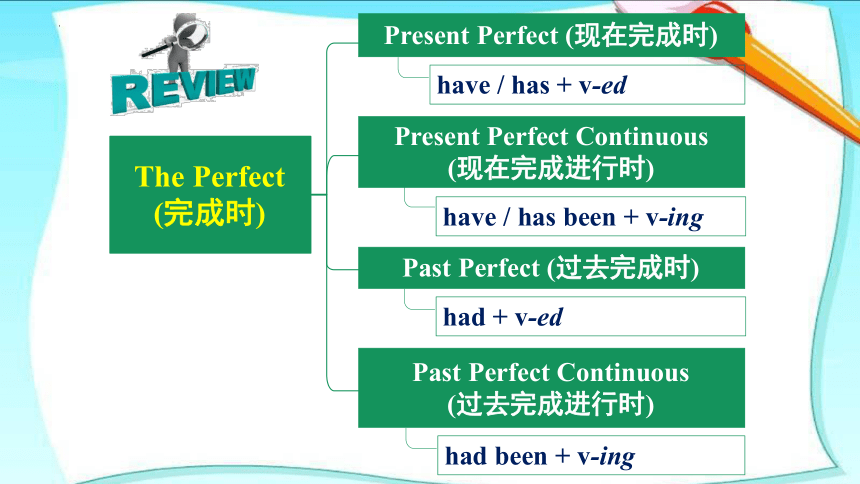 REVIEW

The Perfect
(完成时)

Present Perfect (现在完成时)

have / has + v-ed

Present Perfect Continuous
(现在完成进行时)

have / has been + v-ing

Past Perfect (过去完成时)

had + v-ed

Past Perfect Continuous
(过去完成进行时)

had been + v-ing